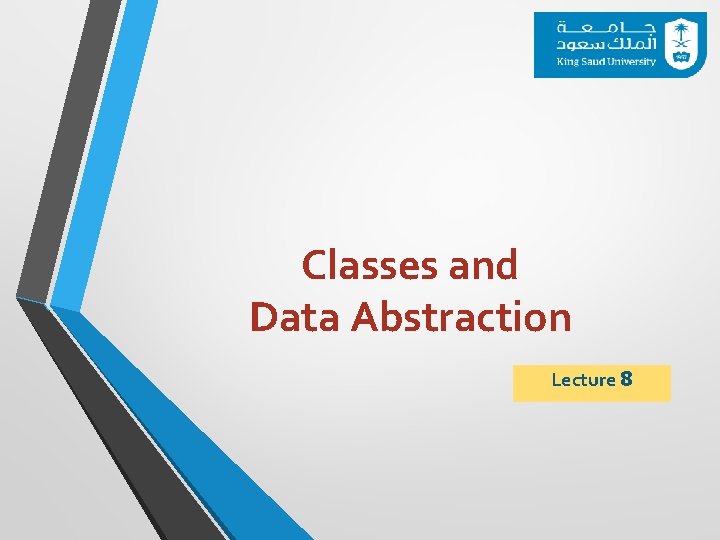 جامعة
الملك سعود
King Saud University

Classes and
Data Abstraction

Lecture 8